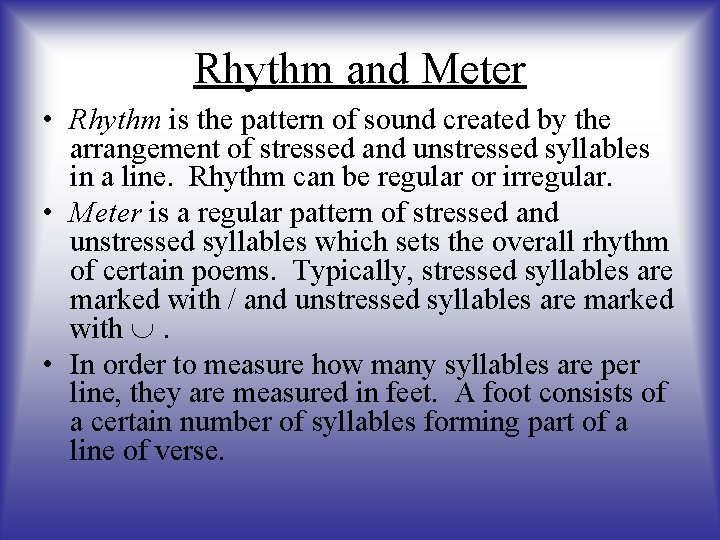 Rhythm and Meter

• Rhythm is the pattern of sound created by the arrangement of stressed and unstressed syllables in a line. Rhythm can be regular or irregular.

• Meter is a regular pattern of stressed and unstressed syllables which sets the overall rhythm of certain poems. Typically, stressed syllables are marked with / and unstressed syllables are marked with $\cup$ .

• In order to measure how many syllables are per line, they are measured in feet. A foot consists of a certain number of syllables forming part of a line of verse.